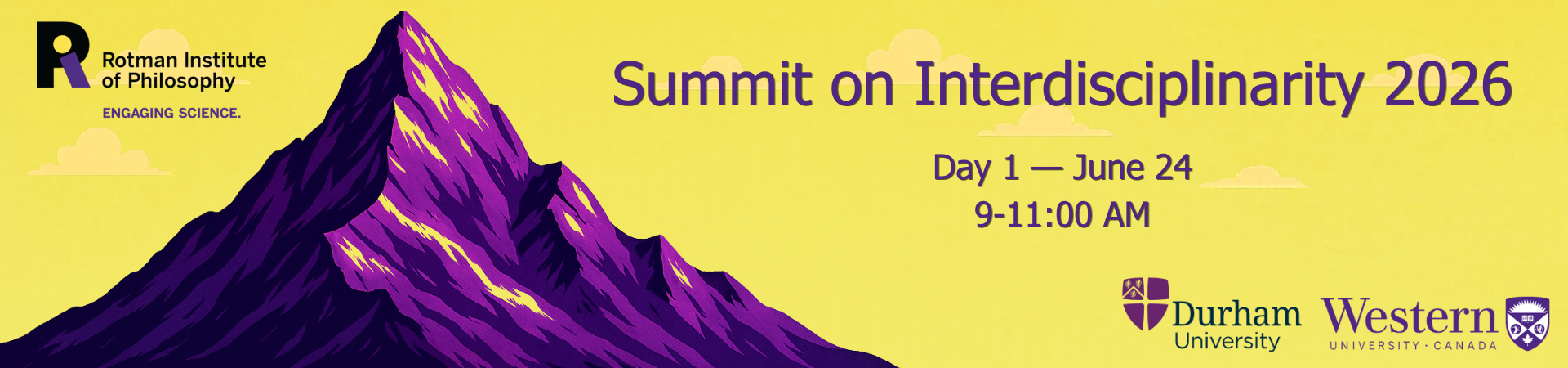 Rotman Institute of Philosophy

ENGAGING SCIENCE.

Summit on Interdisciplinarity 2026

Day 1 — June 24
9-11:00 AM

Durham University

Western
UNIVERSITY · CANADA